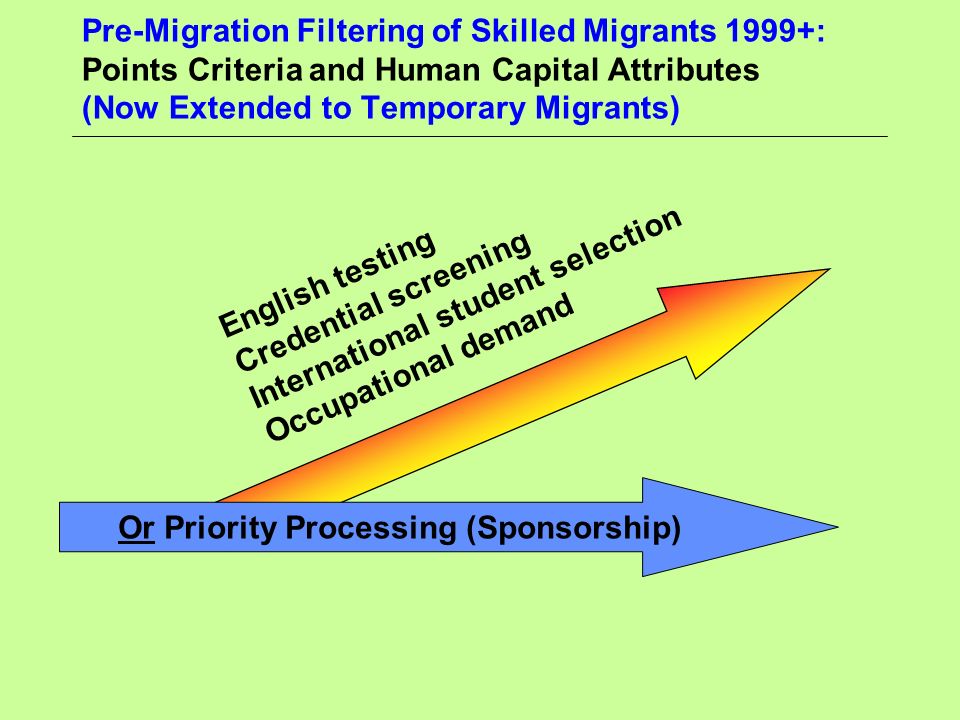 Pre-Migration Filtering of Skilled Migrants 1999+:
Points Criteria and Human Capital Attributes
(Now Extended to Temporary Migrants)

English testing
Credential screening
International student selection
Occupational demand

Or Priority Processing (Sponsorship)